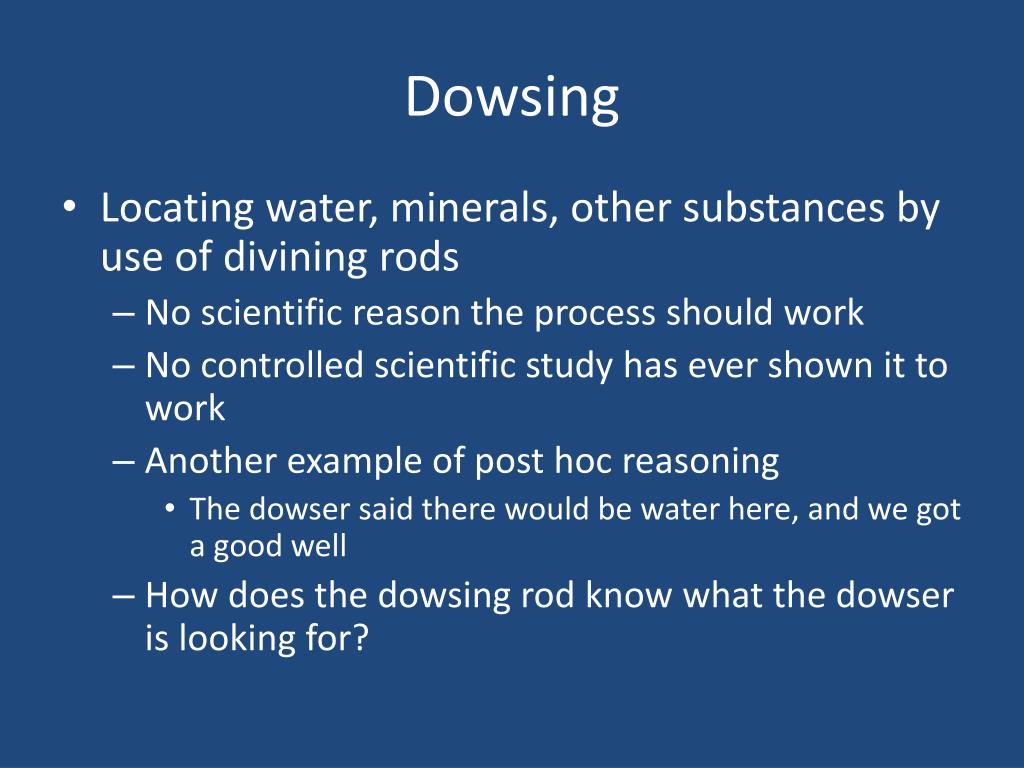 Dowsing

• Locating water, minerals, other substances by use of divining rods
– No scientific reason the process should work
– No controlled scientific study has ever shown it to work
– Another example of post hoc reasoning
• The dowser said there would be water here, and we got a good well
– How does the dowsing rod know what the dowser is looking for?